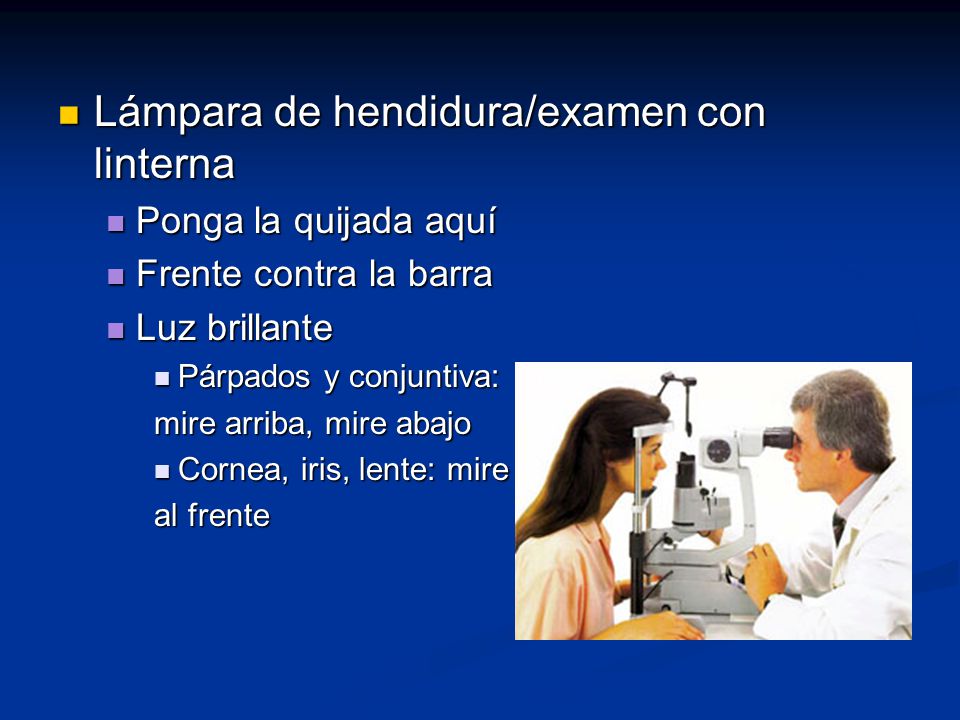 Lámpara de hendidura/examen con linterna

Ponga la quijada aquí

Frente contra la barra

Luz brillante

Párpados y conjuntiva: mire arriba, mire abajo

Cornea, iris, lente: mire al frente